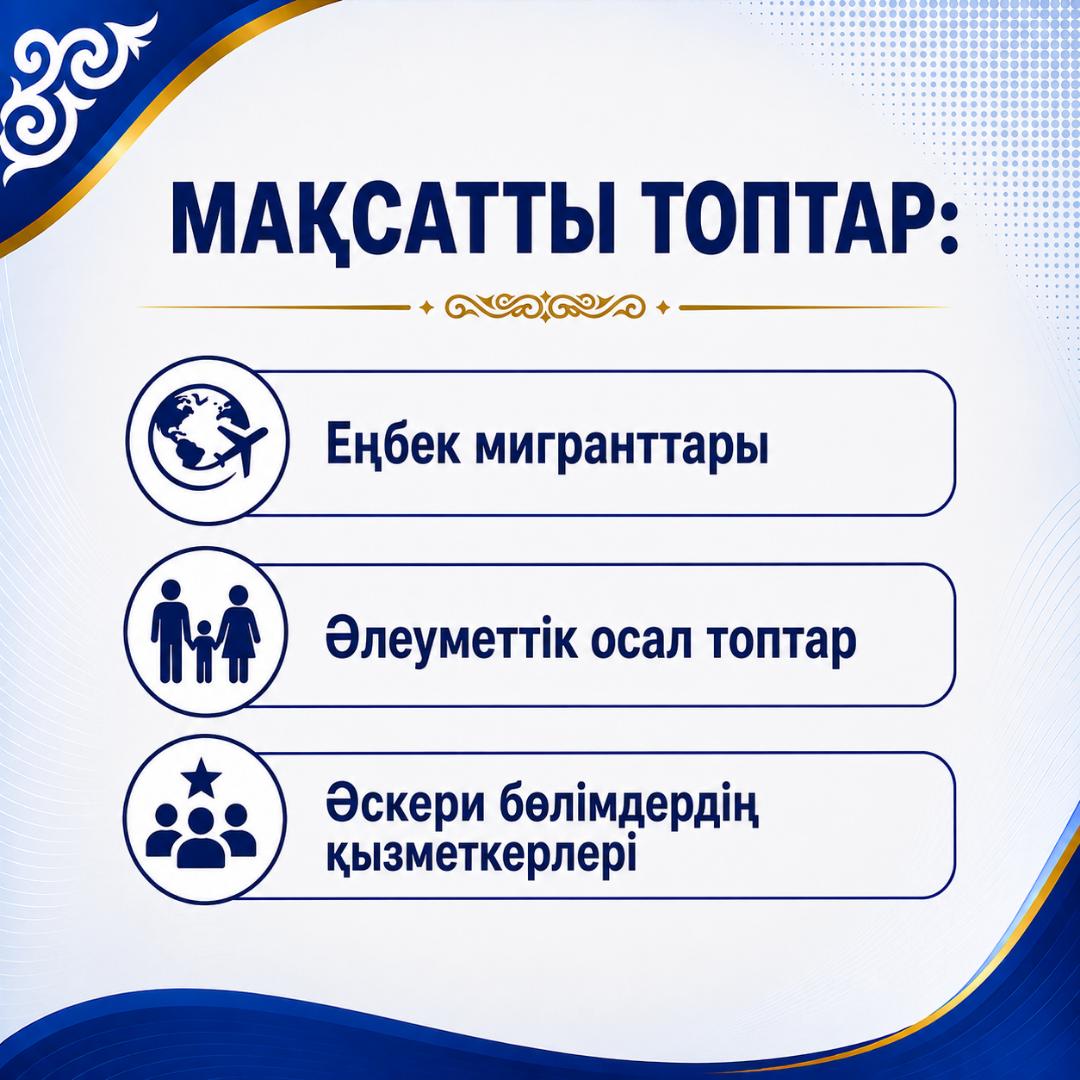 МАҚСАТТЫ ТОПТАР:

Еңбек мигранттары

Әлеуметтік осал топтар

Әскери бөлімдердің қызметкерлері